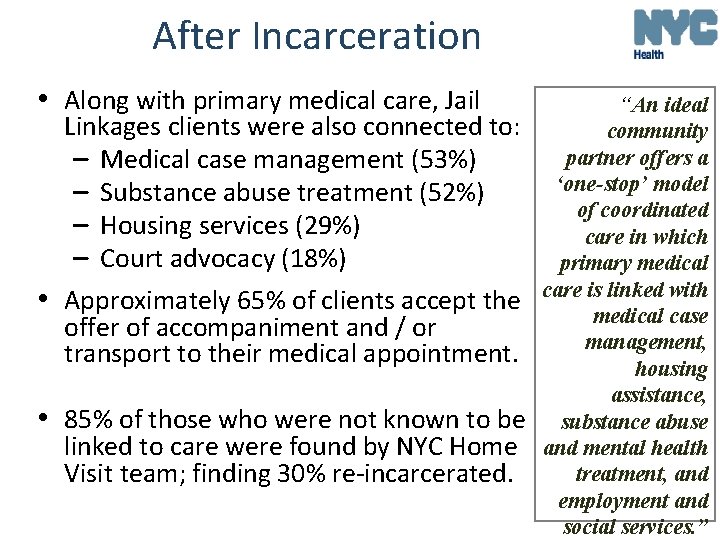 After Incarceration

NYC
Health

• Along with primary medical care, Jail Linkages clients were also connected to:
– Medical case management (53%)
– Substance abuse treatment (52%)
– Housing services (29%)
– Court advocacy (18%)

• Approximately 65% of clients accept the offer of accompaniment and / or transport to their medical appointment.

• 85% of those who were not known to be linked to care were found by NYC Home Visit team; finding 30% re-incarcerated.

"An ideal community partner offers a 'one-stop' model of coordinated care in which primary medical care is linked with medical case management, housing assistance, substance abuse and mental health treatment, and employment and social services."